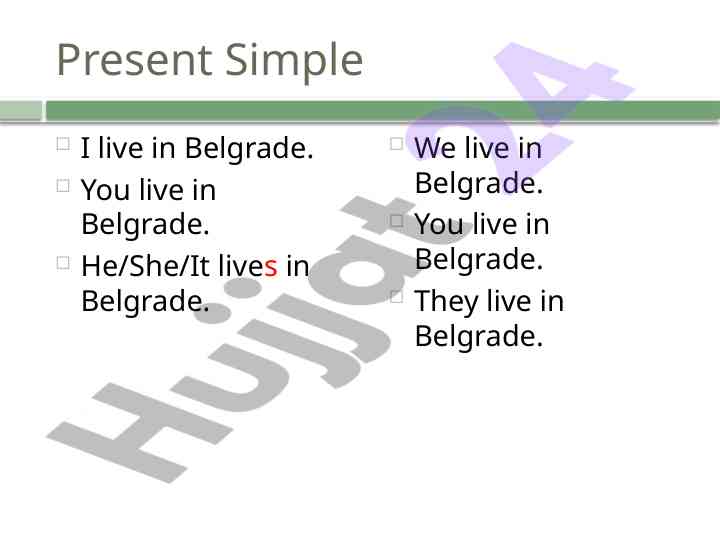 Present Simple

I live in Belgrade.

You live in Belgrade.

He/She/It lives in Belgrade.

We live in Belgrade.

You live in Belgrade.

They live in Belgrade.

Hujjat24